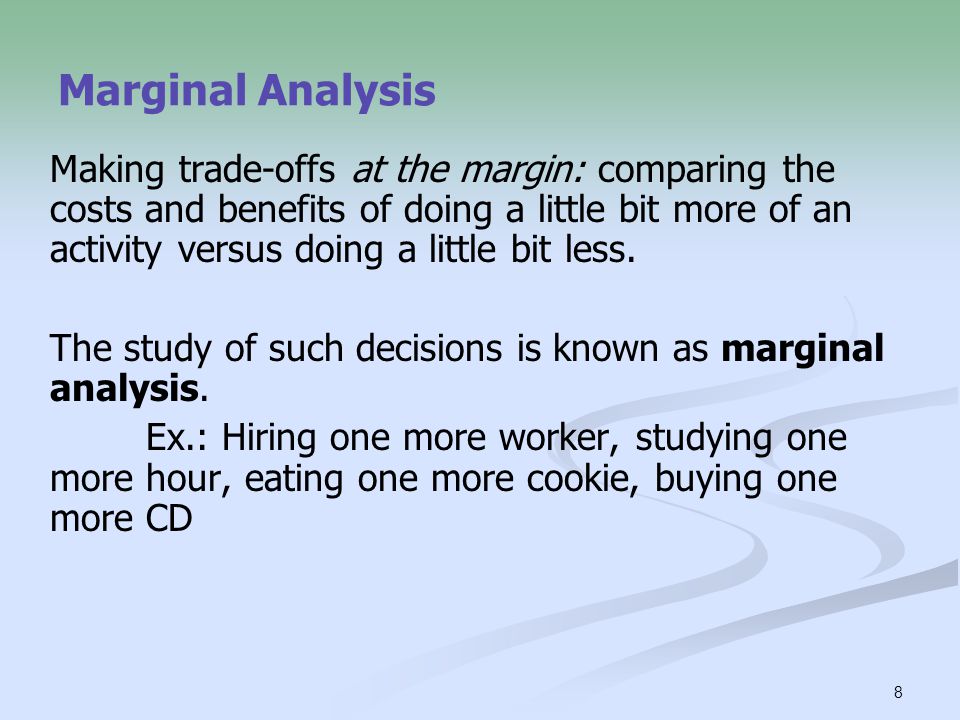 Marginal Analysis

Making trade-offs at the margin: comparing the costs and benefits of doing a little bit more of an activity versus doing a little bit less.

The study of such decisions is known as marginal analysis.

Ex.: Hiring one more worker, studying one more hour, eating one more cookie, buying one more CD

8